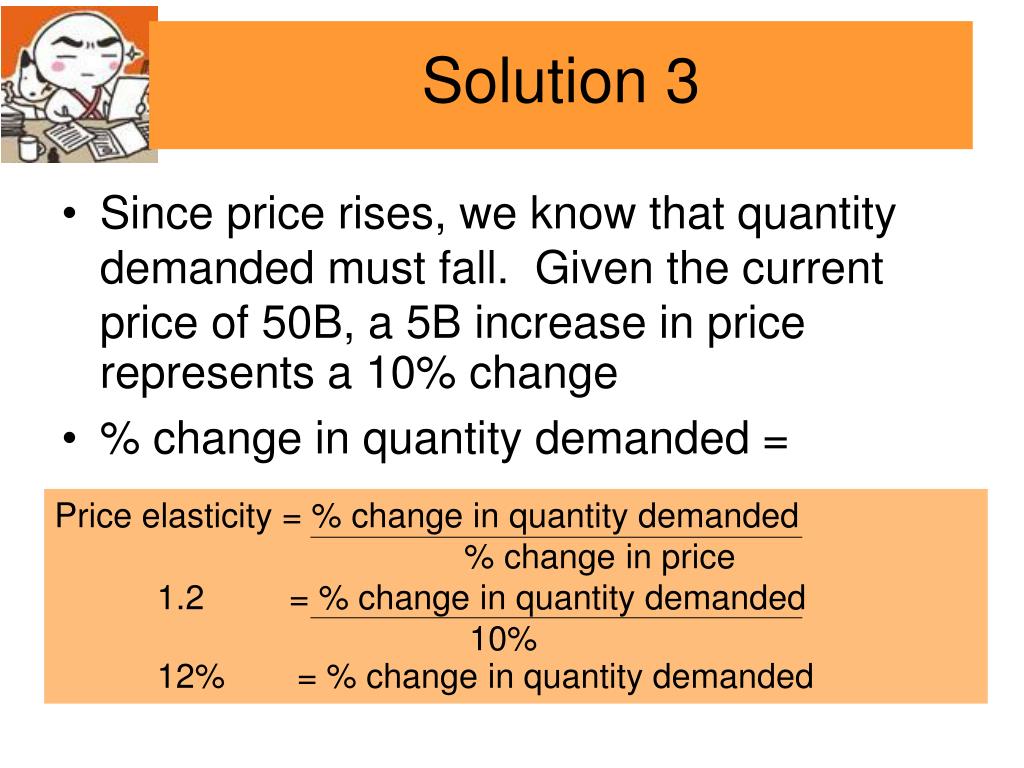 Solution 3

• Since price rises, we know that quantity demanded must fall. Given the current price of 50B, a 5B increase in price represents a 10% change

• % change in quantity demanded =

Price elasticity = $\frac{\text{\% change in quantity demanded}}{\text{\% change in price}}$

1.2 = $\frac{\text{\% change in quantity demanded}}{10\%}$

12% = % change in quantity demanded